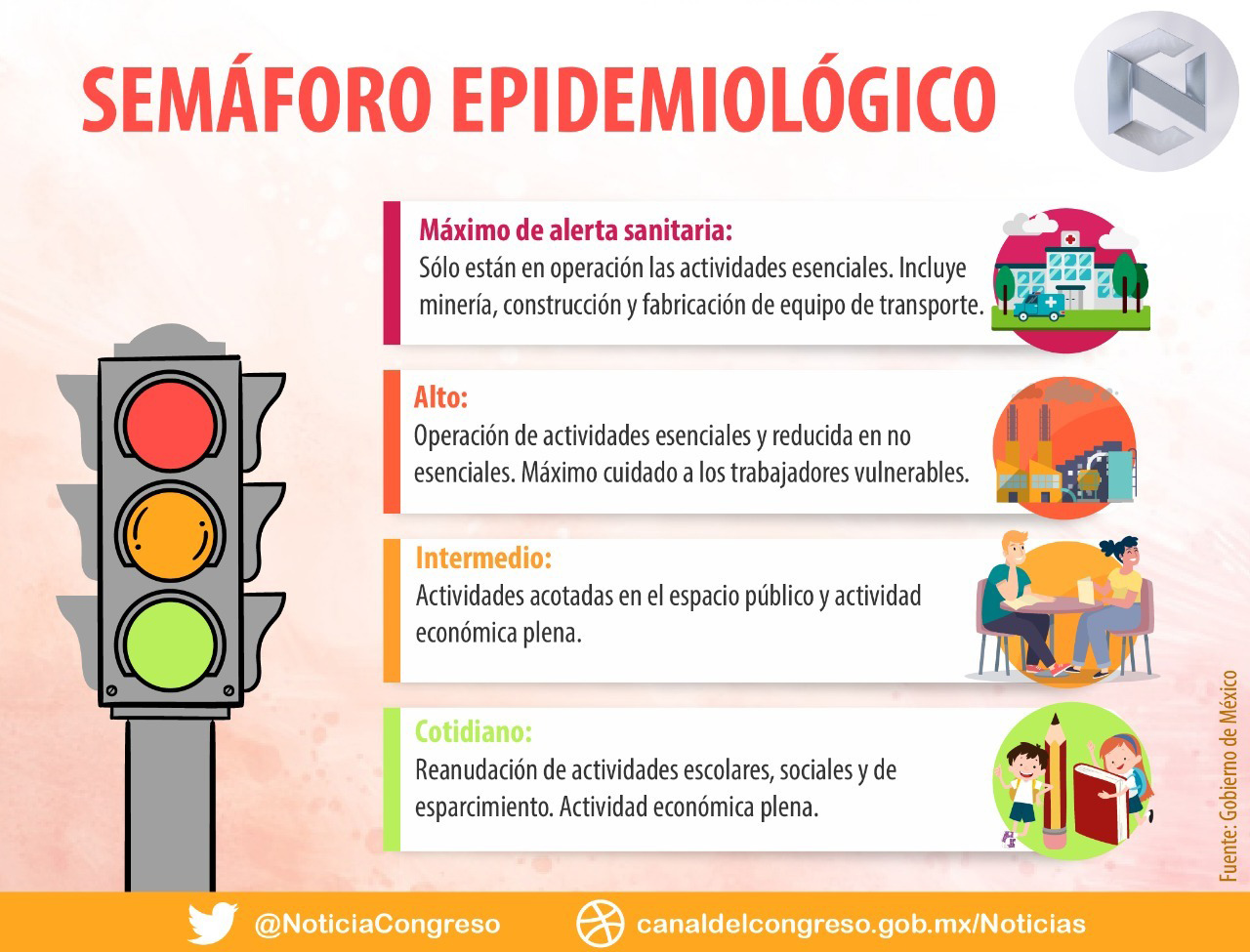 SEMÁFORO EPIDEMIOLÓGICO

Máximo de alerta sanitaria:
Sólo están en operación las actividades esenciales. Incluye minería, construcción y fabricación de equipo de transporte.

Alto:
Operación de actividades esenciales y reducida en no esenciales. Máximo cuidado a los trabajadores vulnerables.

Intermedio:
Actividades acotadas en el espacio público y actividad económica plena.

Cotidiano:
Reanudación de actividades escolares, sociales y de esparcimiento. Actividad económica plena.

Fuente: Gobierno de México

@NoticiaCongreso canaldelcongreso.gob.mx/Noticias